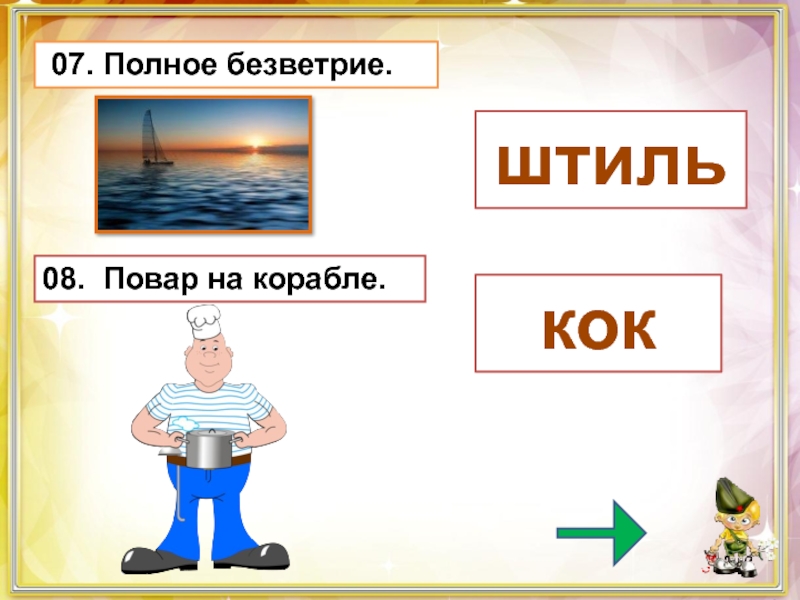 07. Полное безветрие.

ШТИЛЬ

08. Повар на корабле.

КОК